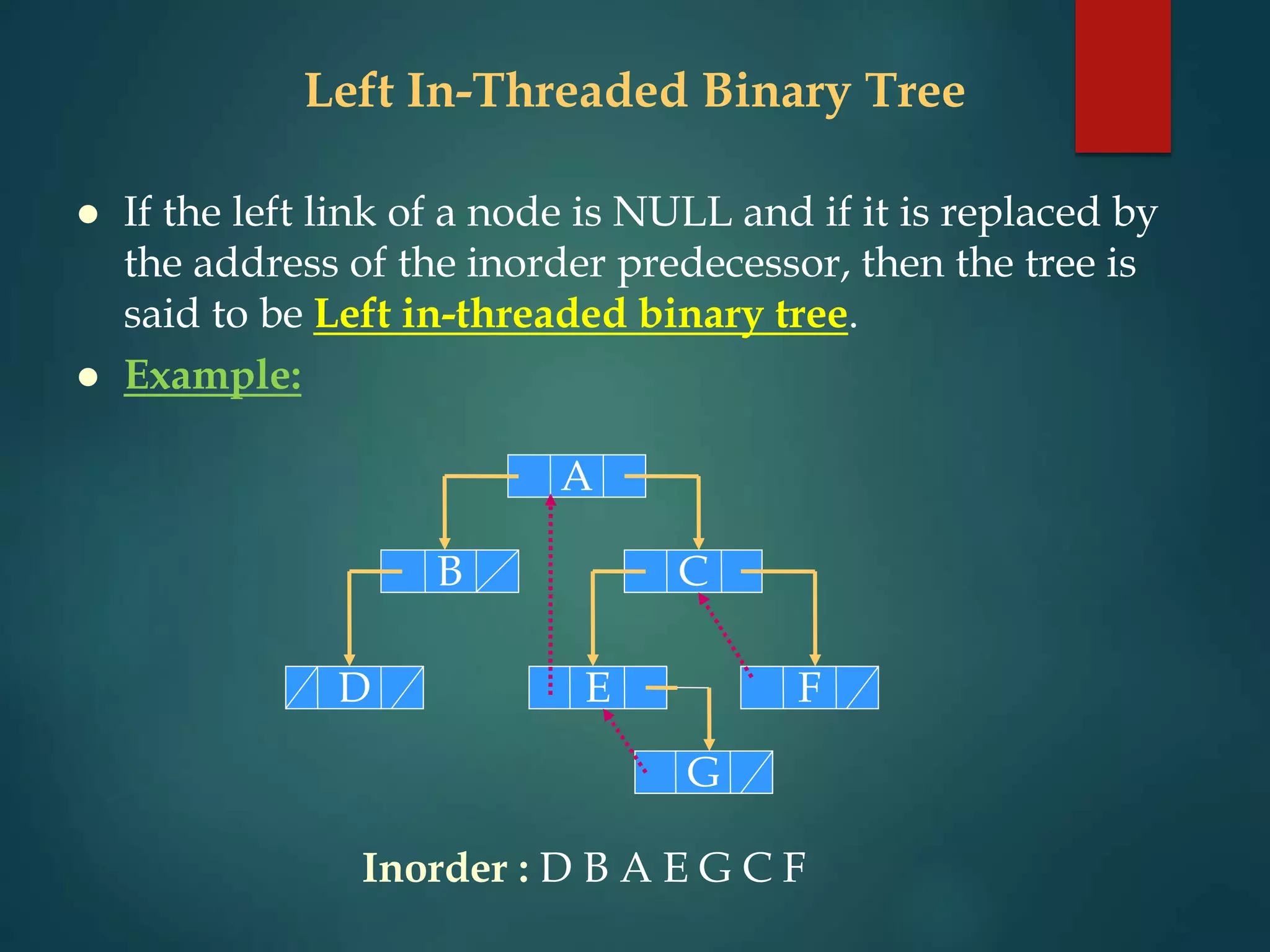 Left In-Threaded Binary Tree

● If the left link of a node is NULL and if it is replaced by the address of the inorder predecessor, then the tree is said to be Left in-threaded binary tree.

● Example:

A
B
C
D
E
F
G

Inorder : D B A E G C F